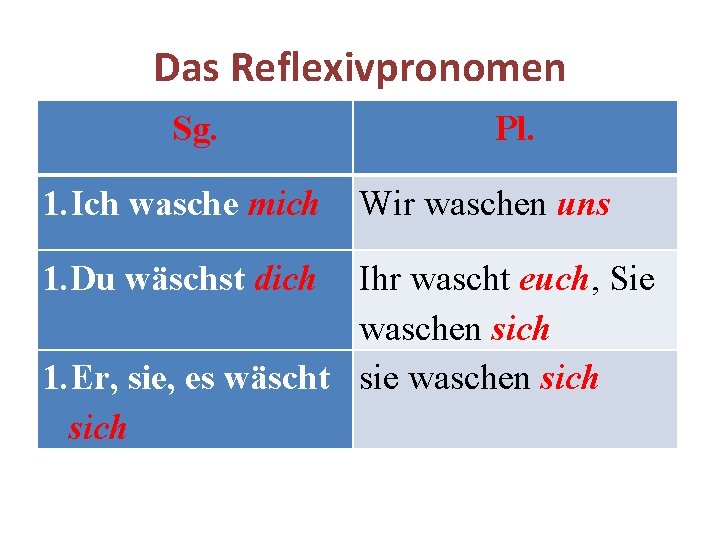 Das Reflexivpronomen

| Sg. | Pl. |
|---|---|
| 1. Ich wasche mich | Wir waschen uns |
| 1. Du wäschst dich | Ihr wascht euch, Sie waschen sich |
| 1. Er, sie, es wäscht sich | sie waschen sich |